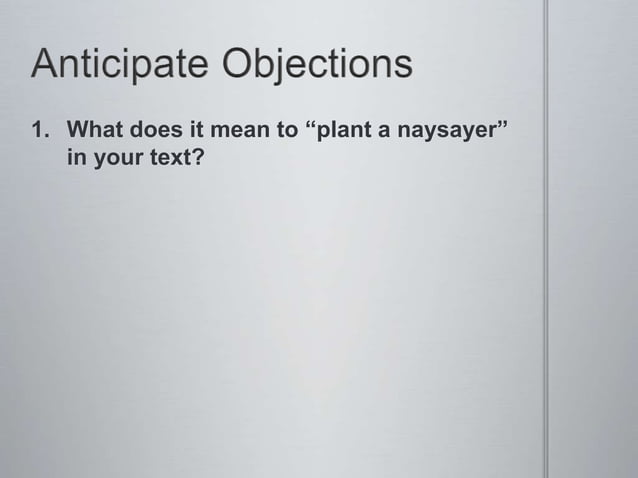 Anticipate Objections

1. What does it mean to “plant a naysayer” in your text?